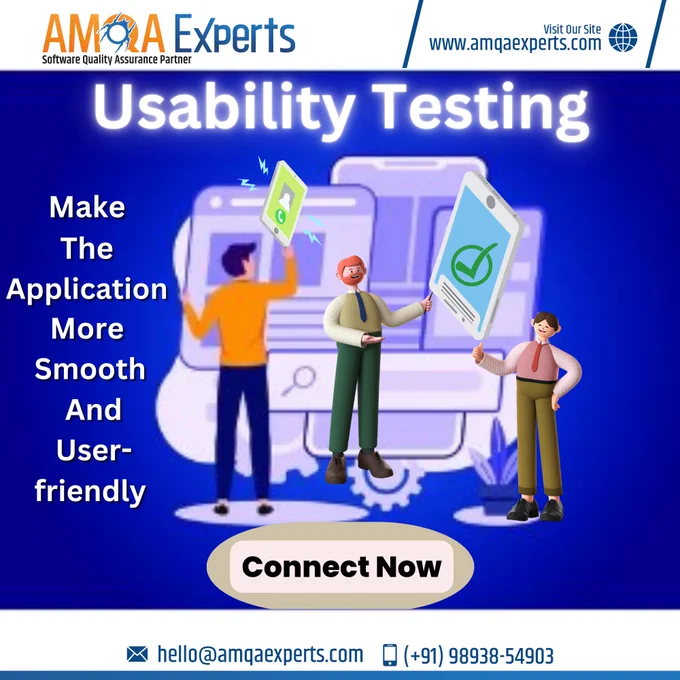 AMQA Experts
Software Quality Assurance Partner

Visit Our Site
www.amqaexperts.com

Usability Testing

Make The Application More Smooth And User-friendly

Connect Now

hello@amqaexperts.com (+91) 98938-54903